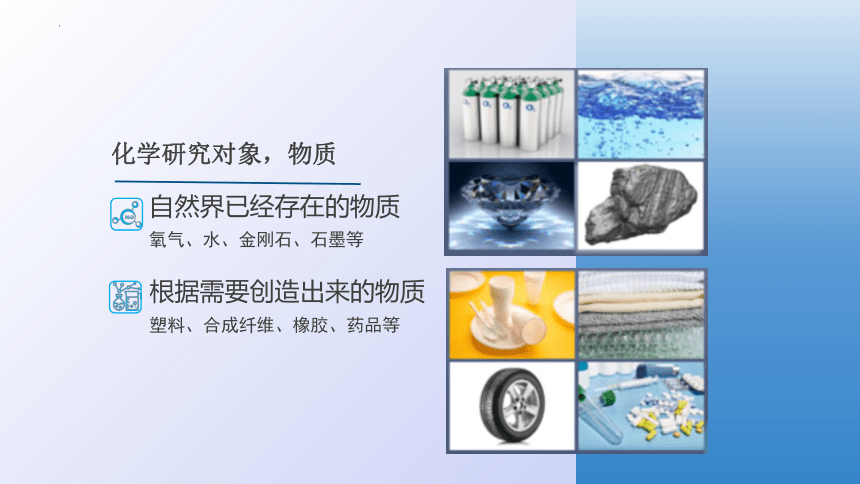 化学研究对象，物质

自然界已经存在的物质
氧气、水、金刚石、石墨等

根据需要创造出来的物质
塑料、合成纤维、橡胶、药品等